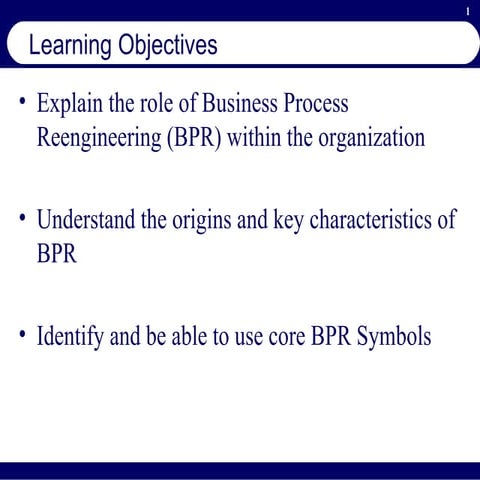 1

Learning Objectives

• Explain the role of Business Process Reengineering (BPR) within the organization

• Understand the origins and key characteristics of BPR

• Identify and be able to use core BPR Symbols